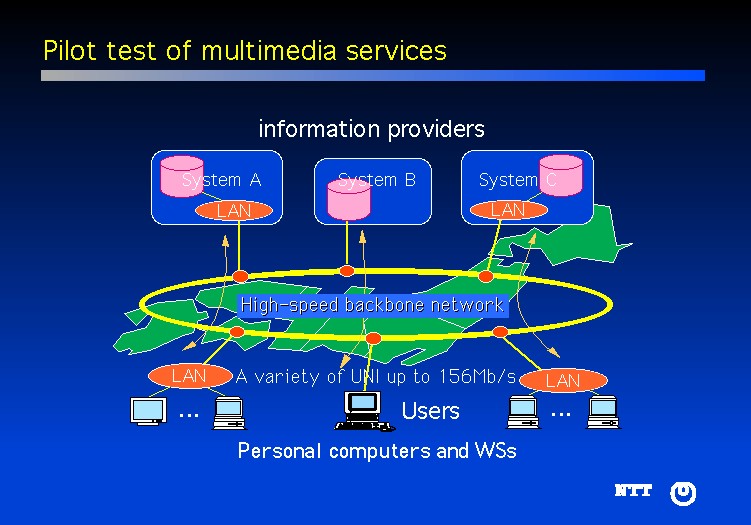 Pilot test of multimedia services

information providers

System A

LAN

System B

System C

LAN

High-speed backbone network

LAN

A variety of UNI up to 156Mb/s

LAN

...

Users

...

Personal computers and WSs

NTT